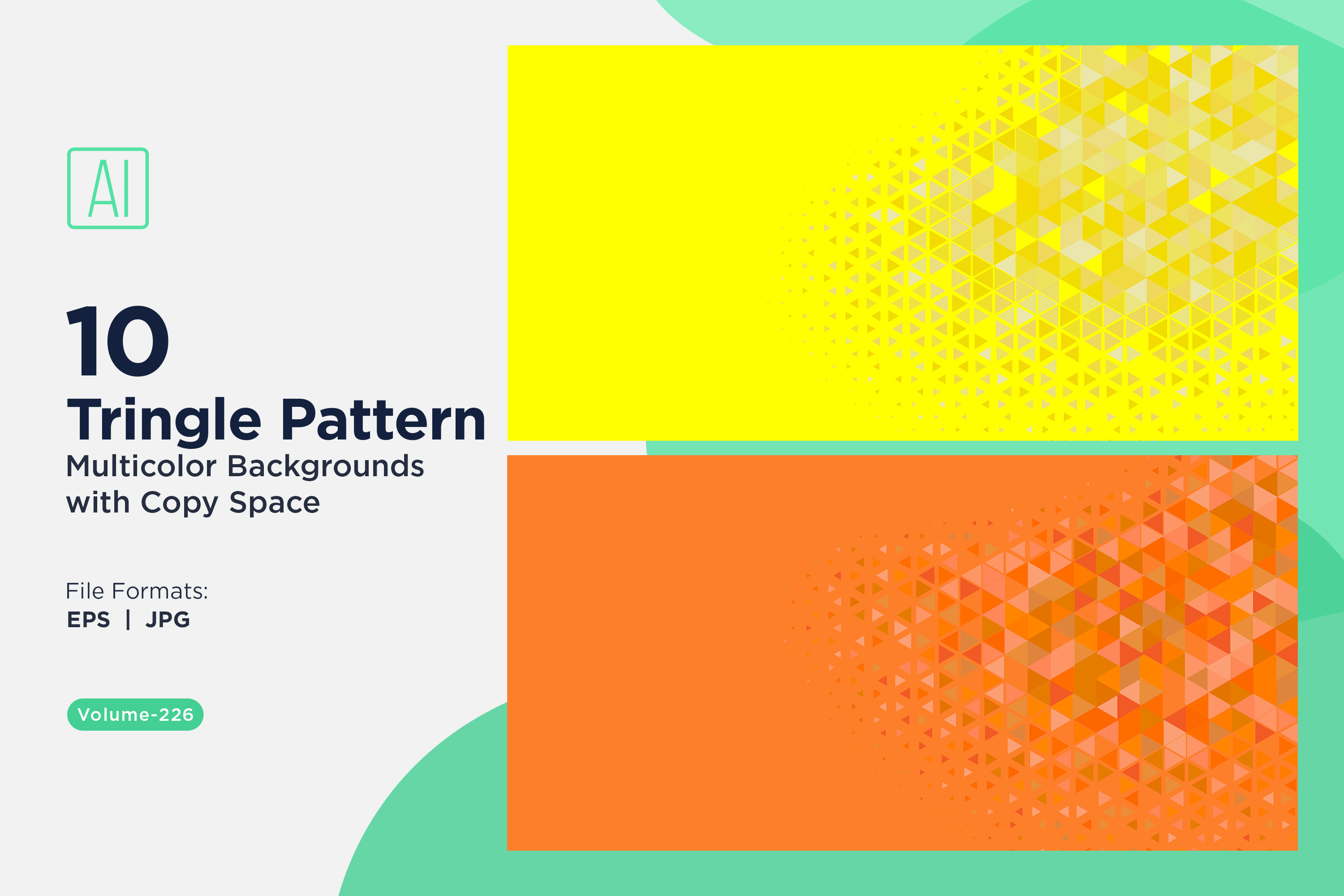 AI

10
Tringle Pattern
Multicolor Backgrounds with Copy Space

File Formats:
EPS | JPG

Volume-226